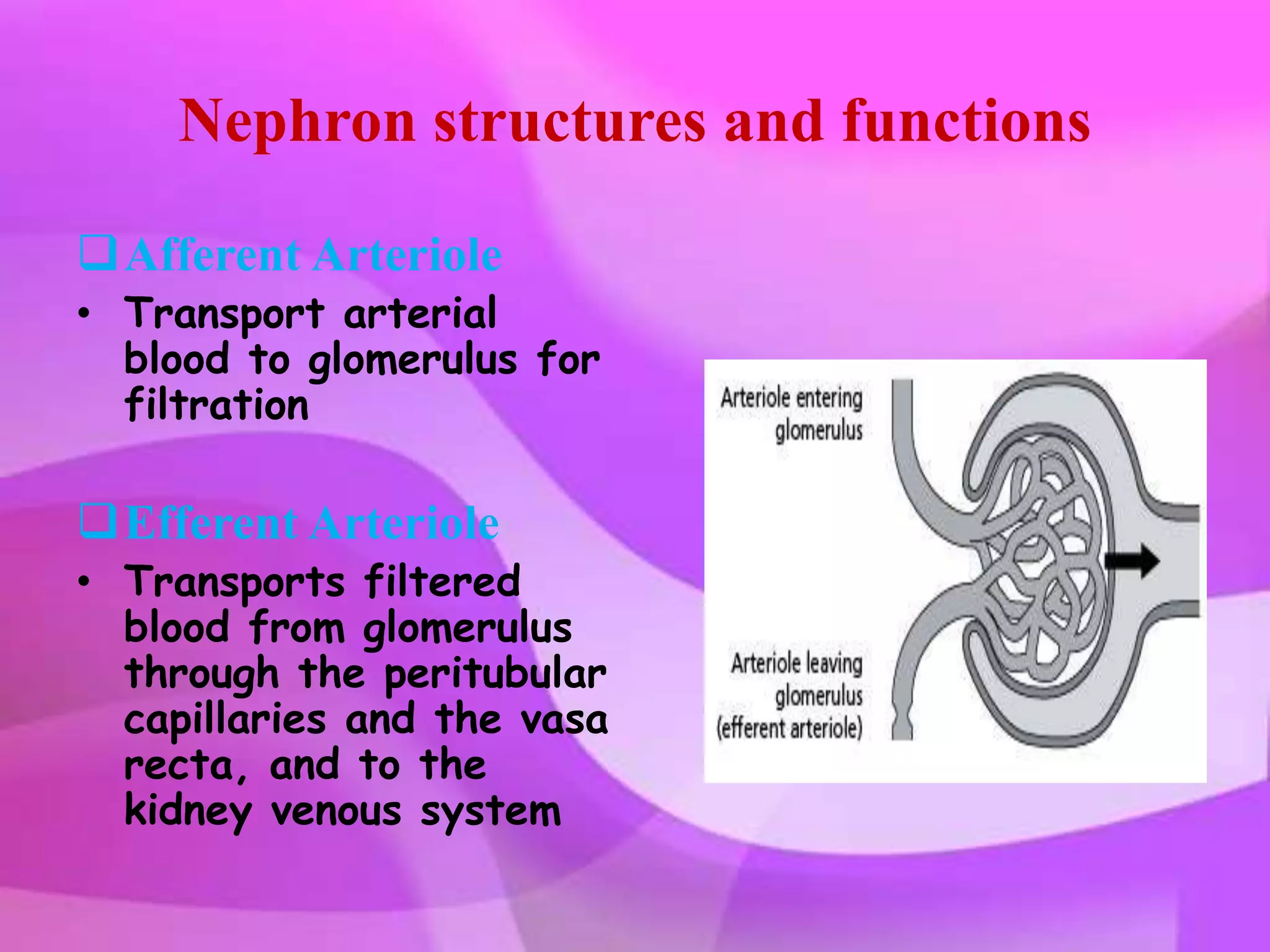 Nephron structures and functions

❑ Afferent Arteriole

• Transport arterial blood to glomerulus for filtration

❑ Efferent Arteriole

• Transports filtered blood from glomerulus through the peritubular capillaries and the vasa recta, and to the kidney venous system

Arteriole entering glomerulus

Arteriole leaving glomerulus (efferent arteriole)